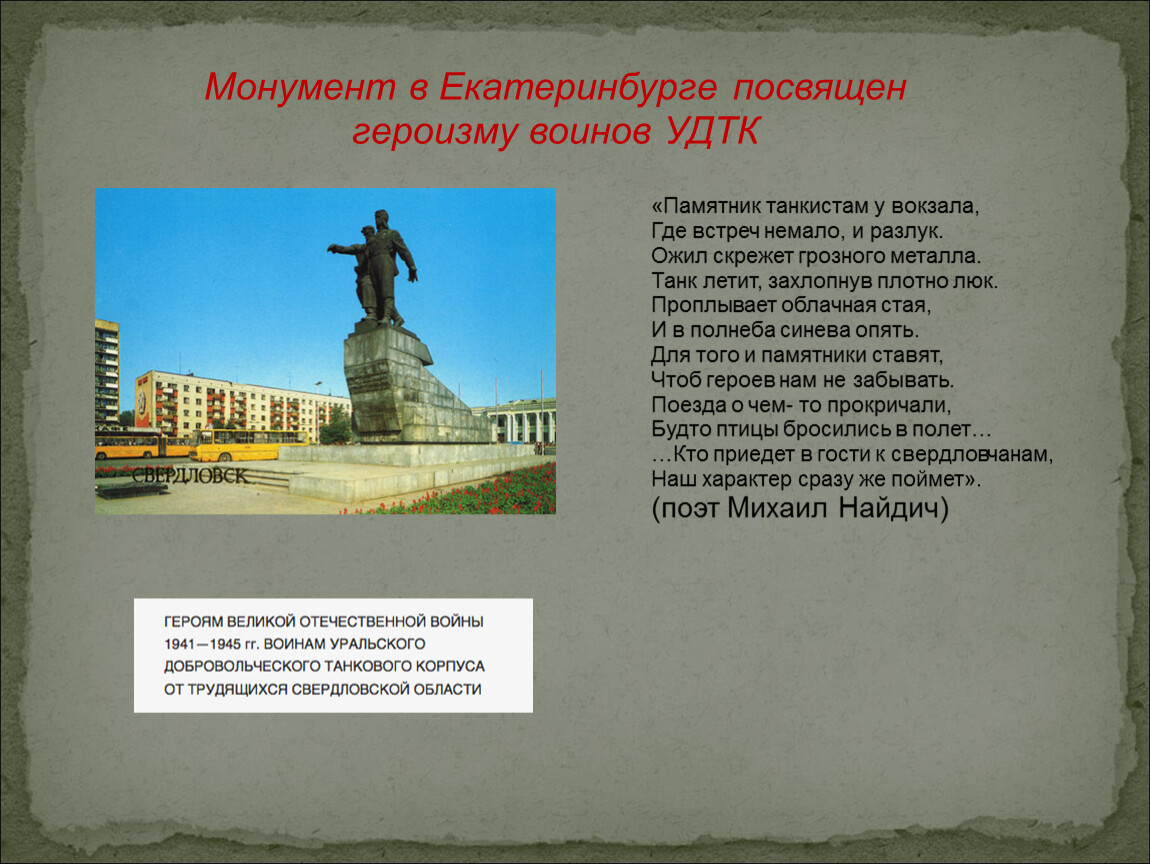 Монумент в Екатеринбурге посвящен героизму воинов УДТК

СВЕРДЛОВСК

«Памятник танкистам у вокзала,
Где встреч немало, и разлук.
Ожил скрежет грозного металла.
Танк летит, захлопнув плотно люк.
Проплывает облачная стая,
И в полнеба синева опять.
Для того и памятники ставят,
Чтоб героев нам не забывать.
Поезда о чем- то прокричали,
Будто птицы бросились в полет…
…Кто приедет в гости к свердловчанам,
Наш характер сразу же поймет».
(поэт Михаил Найдич)

ГЕРОЯМ ВЕЛИКОЙ ОТЕЧЕСТВЕННОЙ ВОЙНЫ 1941—1945 гг. ВОИНАМ УРАЛЬСКОГО ДОБРОВОЛЬЧЕСКОГО ТАНКОВОГО КОРПУСА ОТ ТРУДЯЩИХСЯ СВЕРДЛОВСКОЙ ОБЛАСТИ